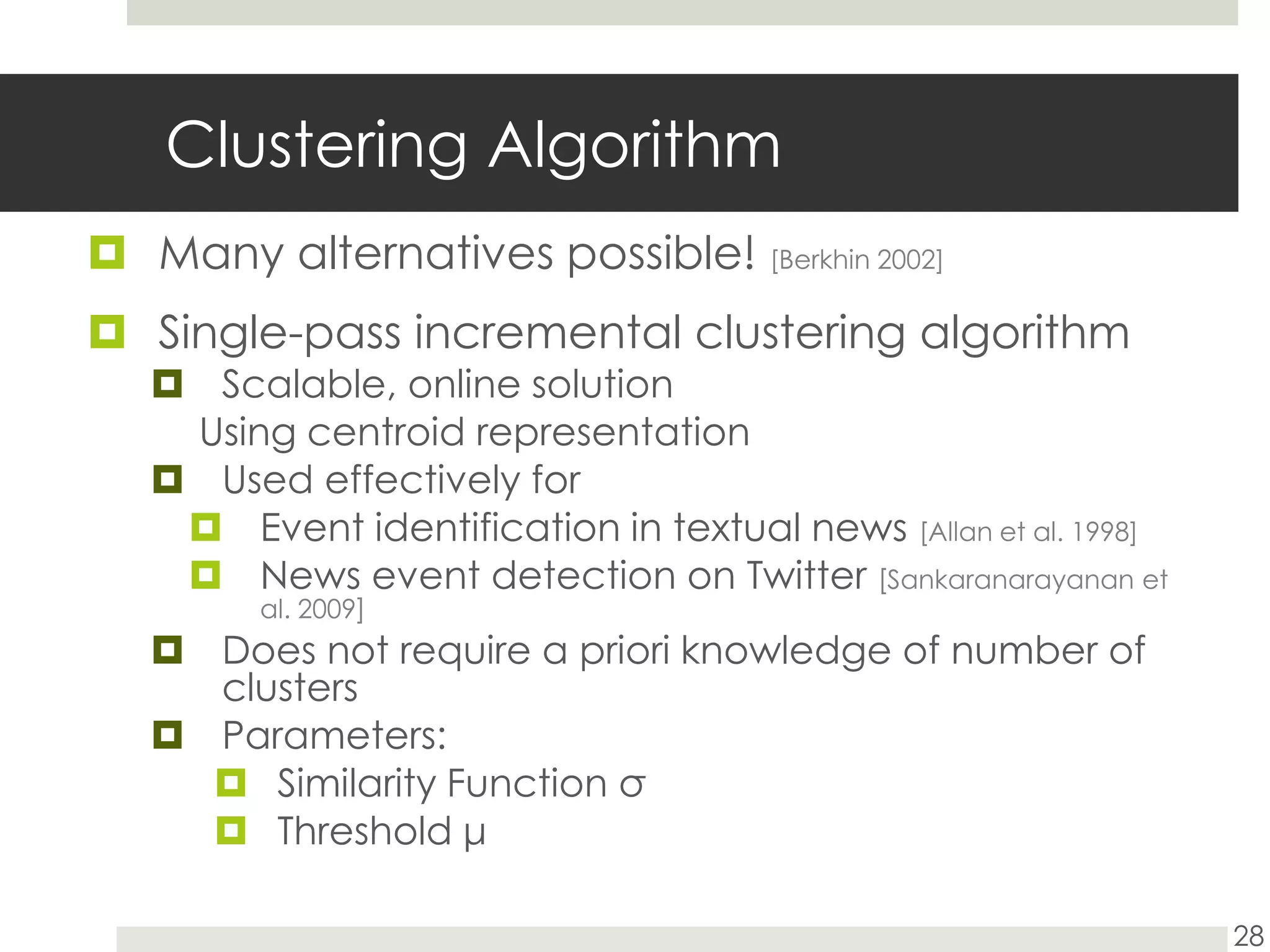 Clustering Algorithm

Many alternatives possible! [Berkhin 2002]

Single-pass incremental clustering algorithm

Scalable, online solution

Using centroid representation

Used effectively for

Event identification in textual news [Allan et al. 1998]

News event detection on Twitter [Sankaranarayanan et al. 2009]

Does not require a priori knowledge of number of clusters

Parameters:

Similarity Function σ

Threshold μ

28